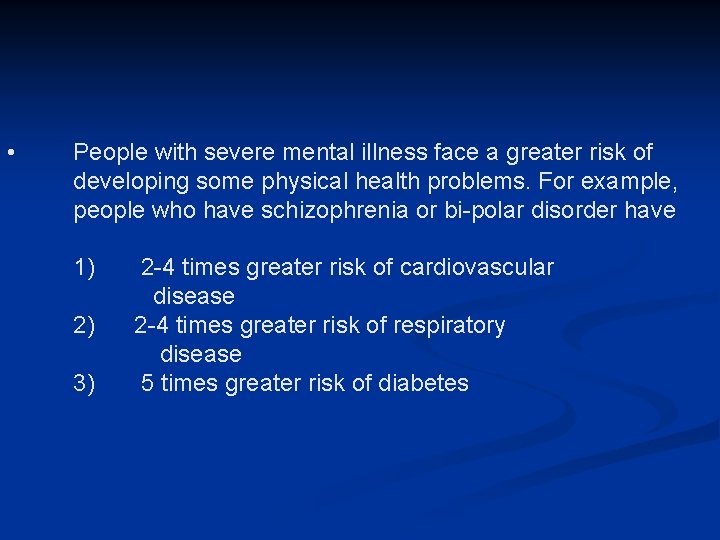 • People with severe mental illness face a greater risk of developing some physical health problems. For example, people who have schizophrenia or bi-polar disorder have

1) 2-4 times greater risk of cardiovascular disease
2) 2-4 times greater risk of respiratory disease
3) 5 times greater risk of diabetes